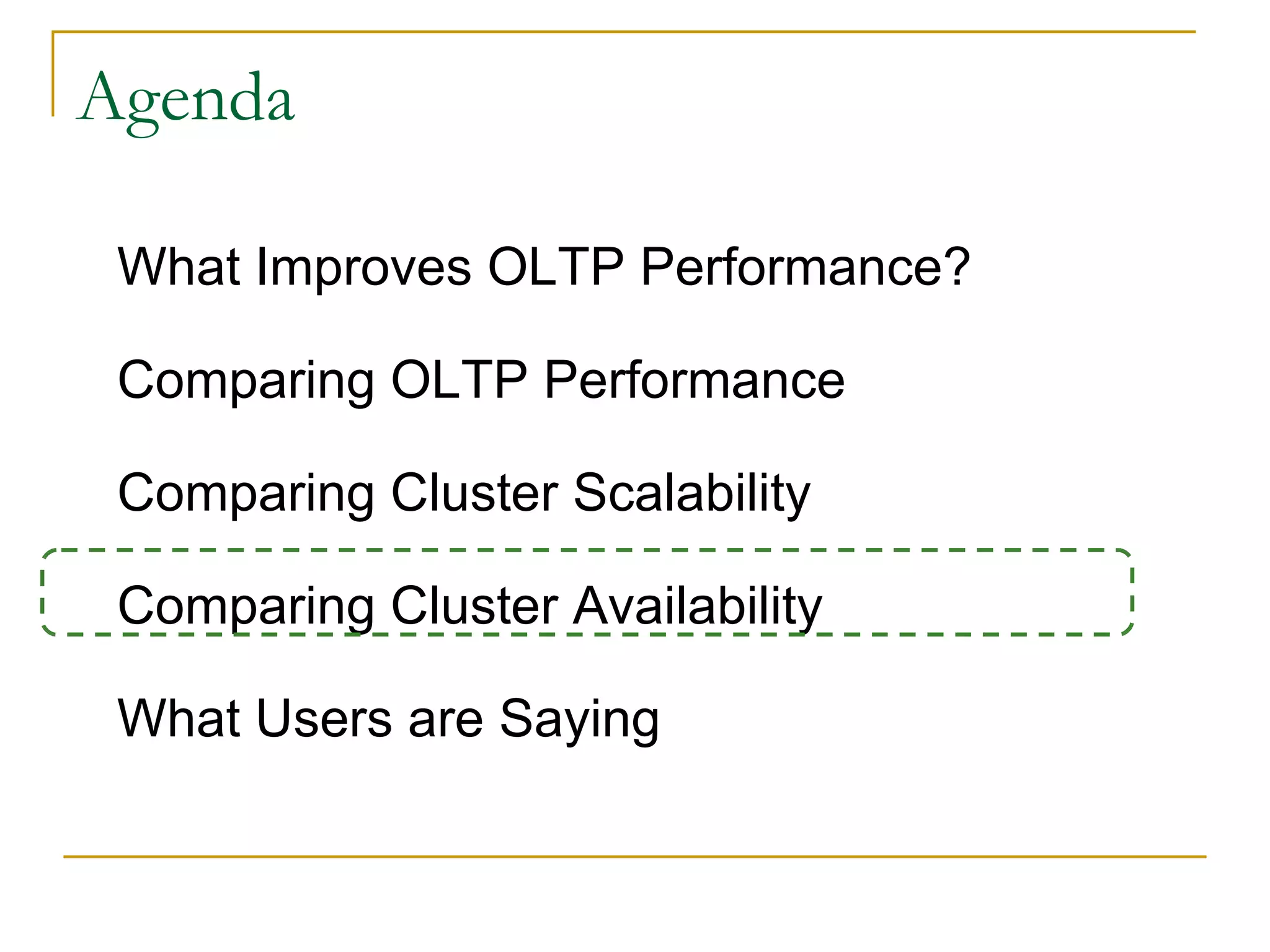 Agenda

What Improves OLTP Performance?

Comparing OLTP Performance

Comparing Cluster Scalability

Comparing Cluster Availability

What Users are Saying